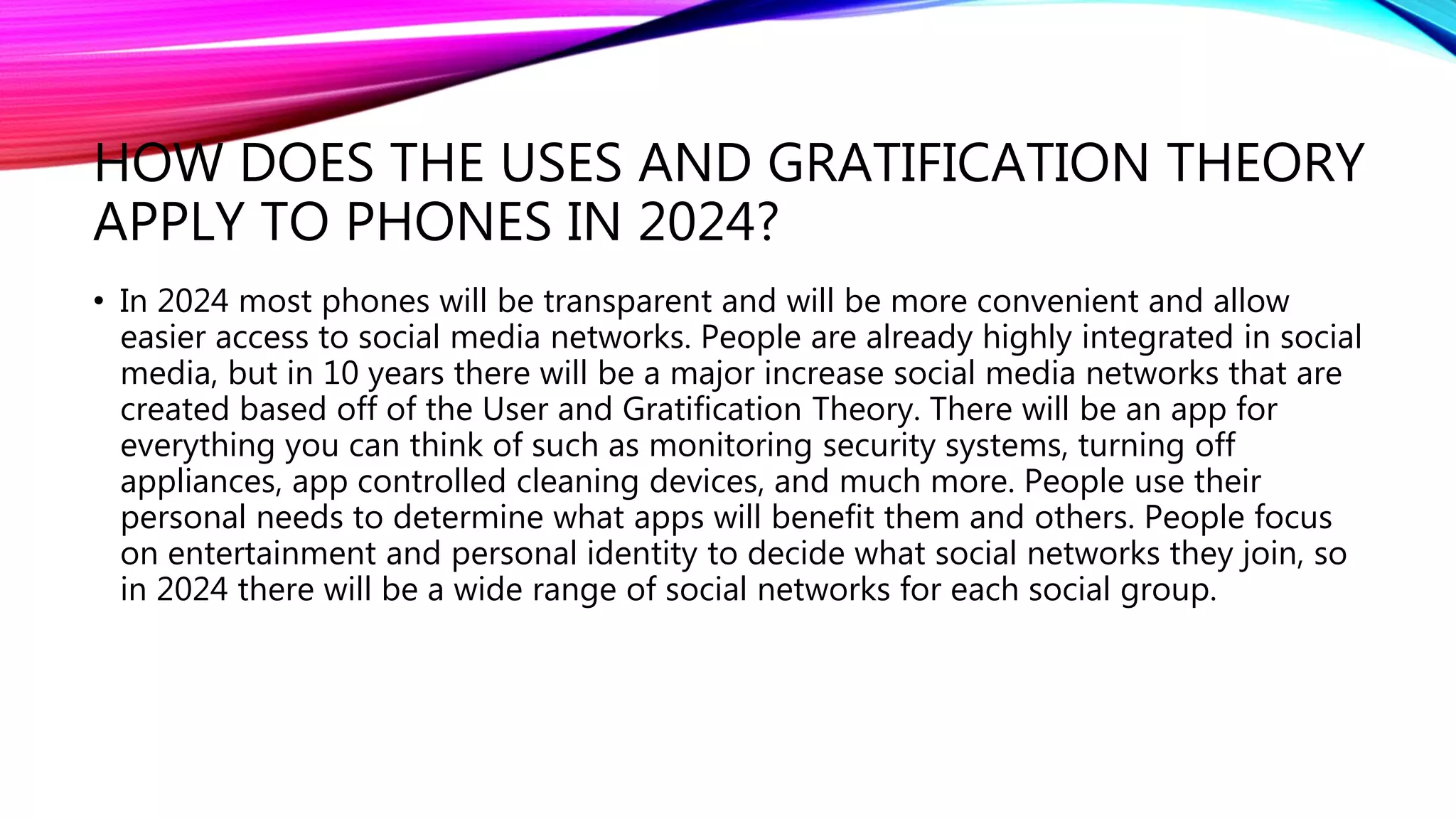 HOW DOES THE USES AND GRATIFICATION THEORY APPLY TO PHONES IN 2024?

• In 2024 most phones will be transparent and will be more convenient and allow easier access to social media networks. People are already highly integrated in social media, but in 10 years there will be a major increase social media networks that are created based off of the User and Gratification Theory. There will be an app for everything you can think of such as monitoring security systems, turning off appliances, app controlled cleaning devices, and much more. People use their personal needs to determine what apps will benefit them and others. People focus on entertainment and personal identity to decide what social networks they join, so in 2024 there will be a wide range of social networks for each social group.